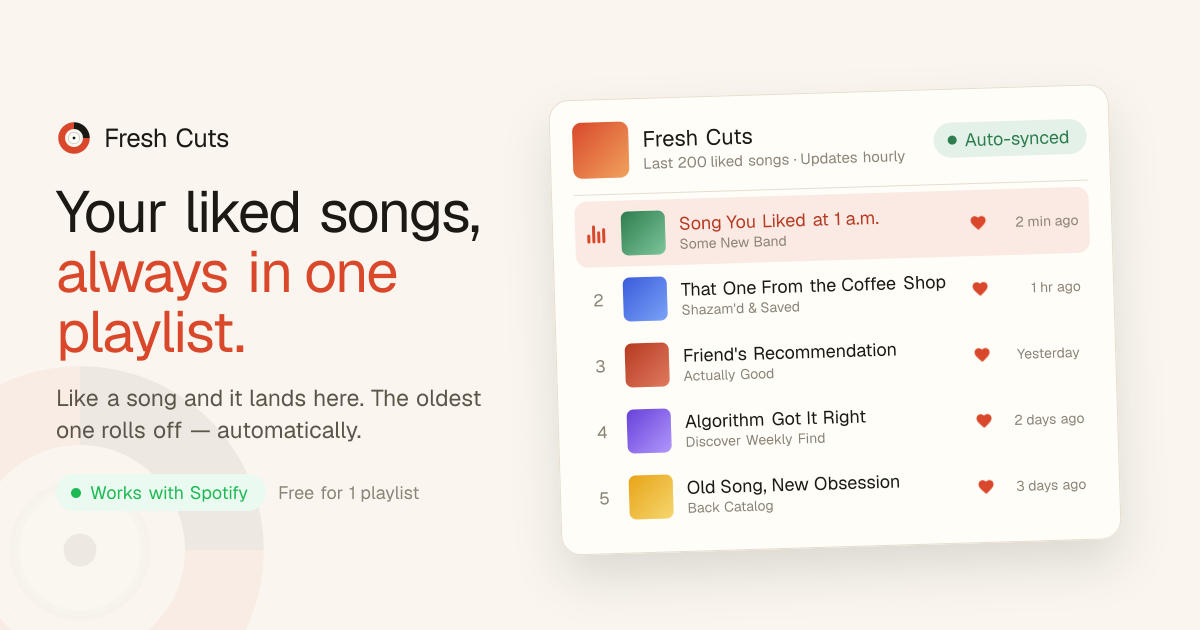 Fresh Cuts

Your liked songs, always in one playlist.

Like a song and it lands here. The oldest one rolls off — automatically.

Works with Spotify Free for 1 playlist

Fresh Cuts
Last 200 liked songs · Updates hourly
Auto-synced

Song You Liked at 1 a.m.
Some New Band
2 min ago

2 That One From the Coffee Shop
Shazam'd & Saved
1 hr ago

3 Friend's Recommendation
Actually Good
Yesterday

4 Algorithm Got It Right
Discover Weekly Find
2 days ago

5 Old Song, New Obsession
Back Catalog
3 days ago